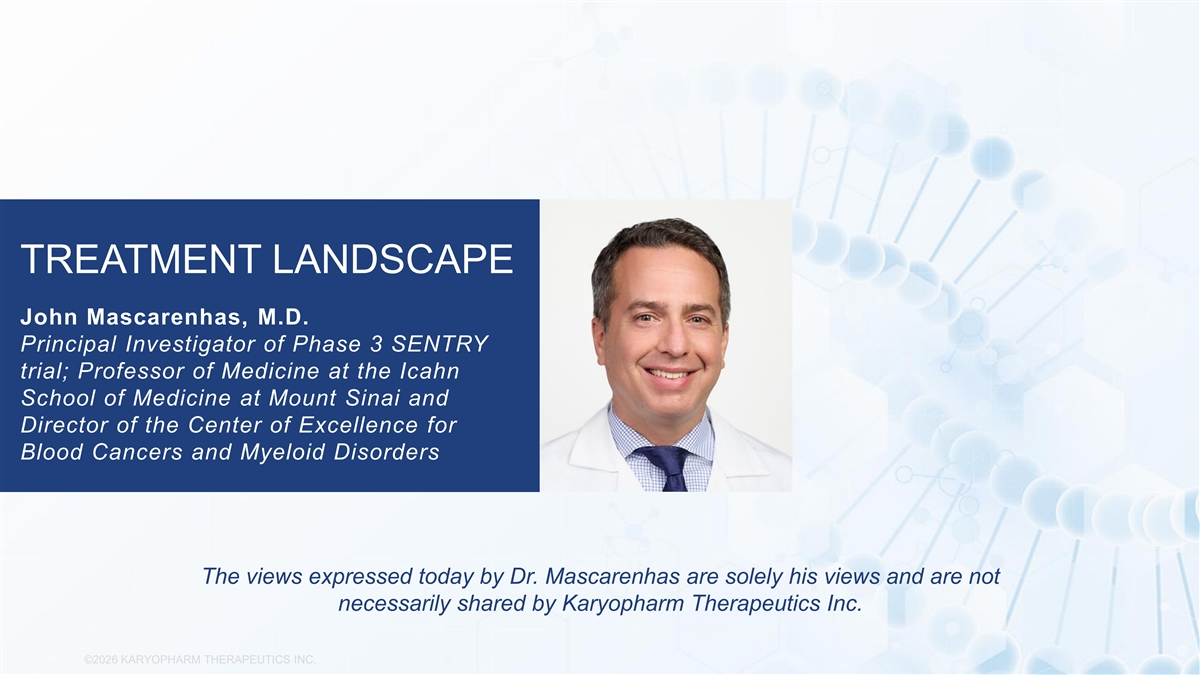 TREATMENT LANDSCAPE

John Mascarenhas, M.D.
Principal Investigator of Phase 3 SENTRY trial; Professor of Medicine at the Icahn School of Medicine at Mount Sinai and Director of the Center of Excellence for Blood Cancers and Myeloid Disorders

The views expressed today by Dr. Mascarenhas are solely his views and are not necessarily shared by Karyopharm Therapeutics Inc.

©2026 KARYOPHARM THERAPEUTICS INC.